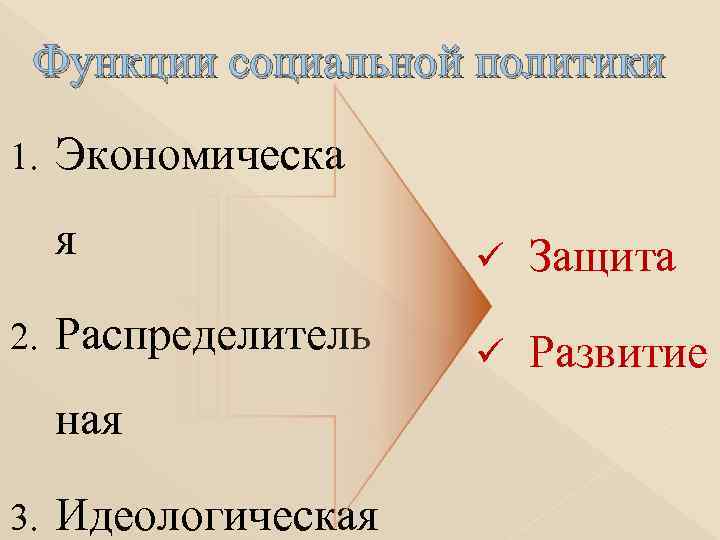 Функции социальной политики

1. Экономическая
2. Распределительная
3. Идеологическая

✓ Защита
✓ Развитие